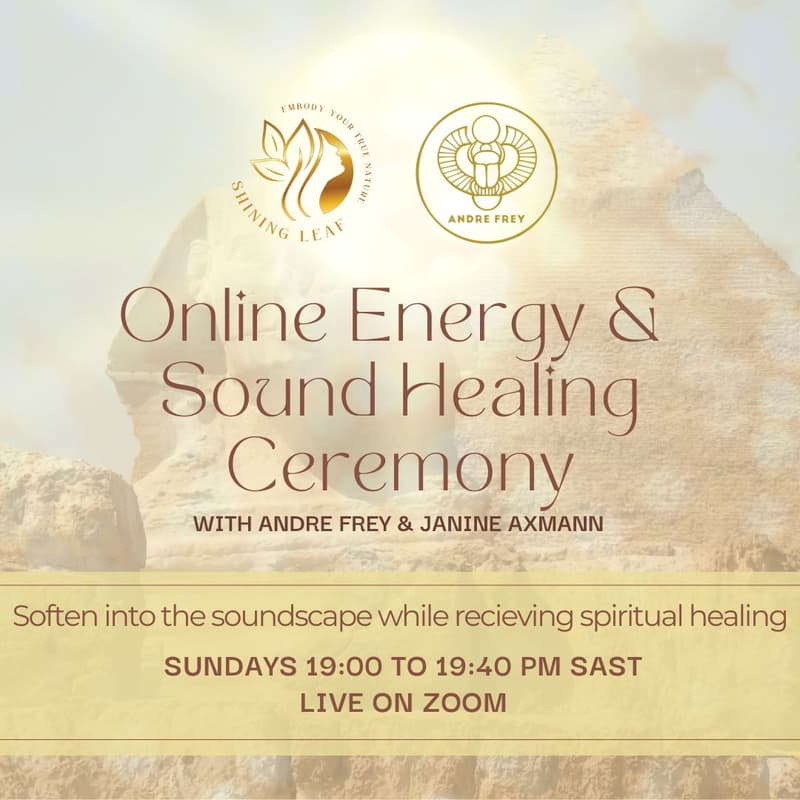 EMBODY YOUR TRUE NATURE
SHINING LEAF

ANDRE FREY

Online Energy & Sound Healing Ceremony

WITH ANDRE FREY & JANINE AXMANN

Soften into the soundscape while recieving spiritual healing

SUNDAYS 19:00 TO 19:40 PM SAST
LIVE ON ZOOM